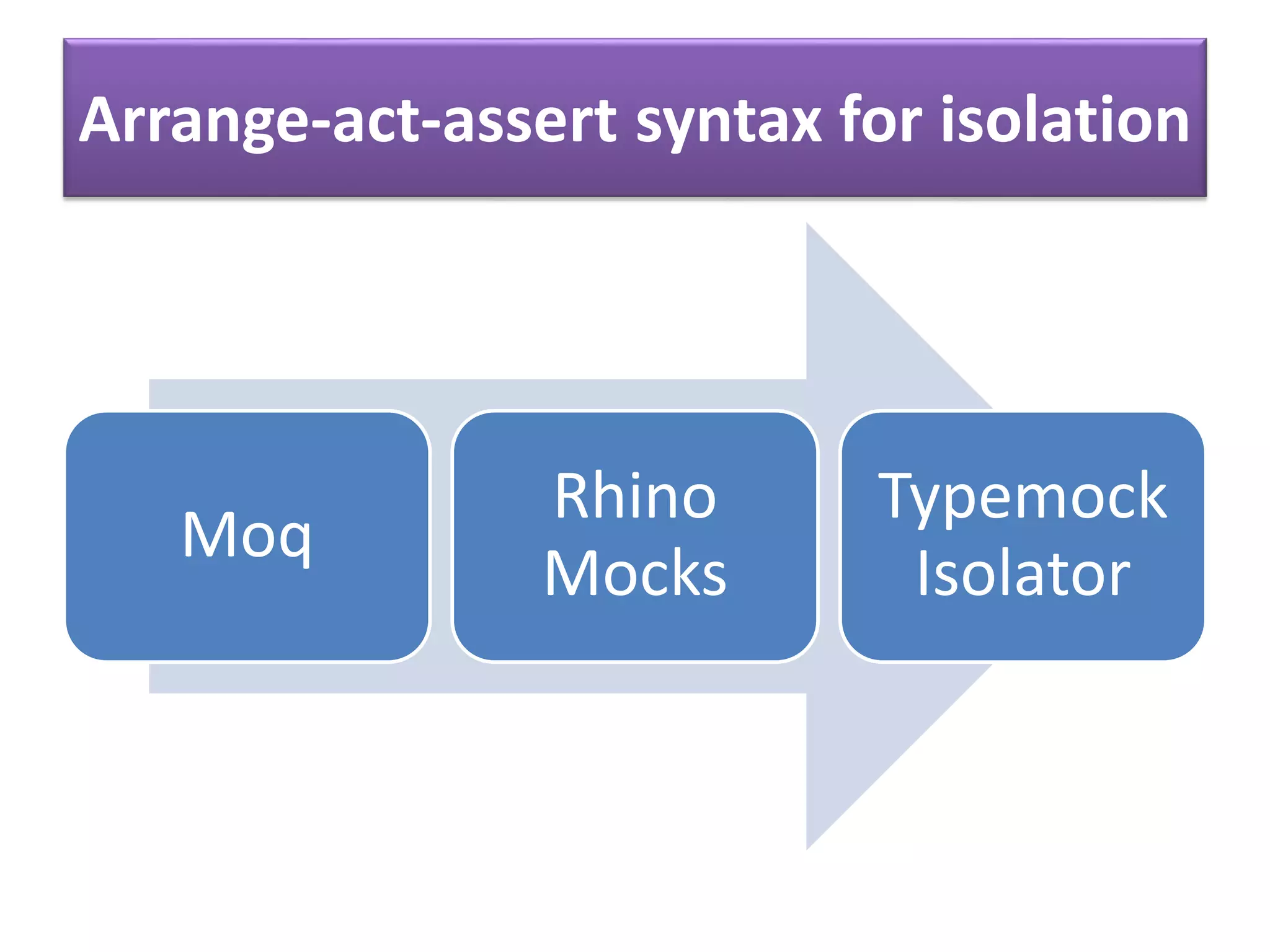 Arrange-act-assert syntax for isolation

Moq

Rhino Mocks

Typemock Isolator